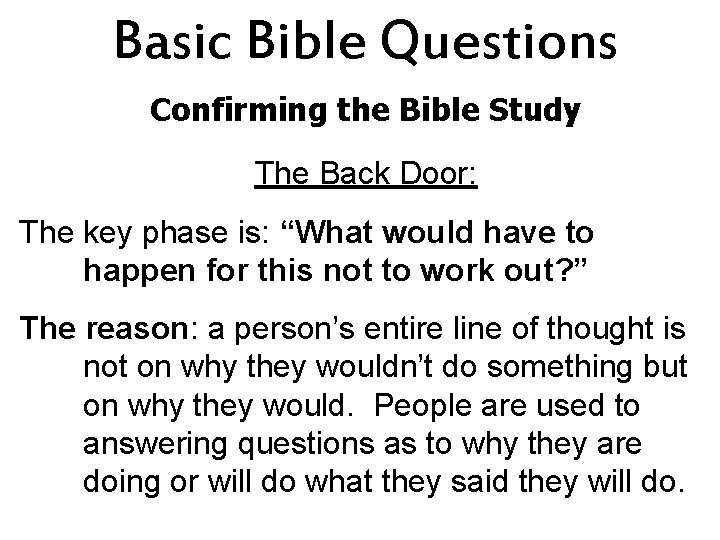 Basic Bible Questions

Confirming the Bible Study

The Back Door:

The key phase is: “What would have to happen for this not to work out?”

The reason: a person’s entire line of thought is not on why they wouldn’t do something but on why they would.  People are used to answering questions as to why they are doing or will do what they said they will do.